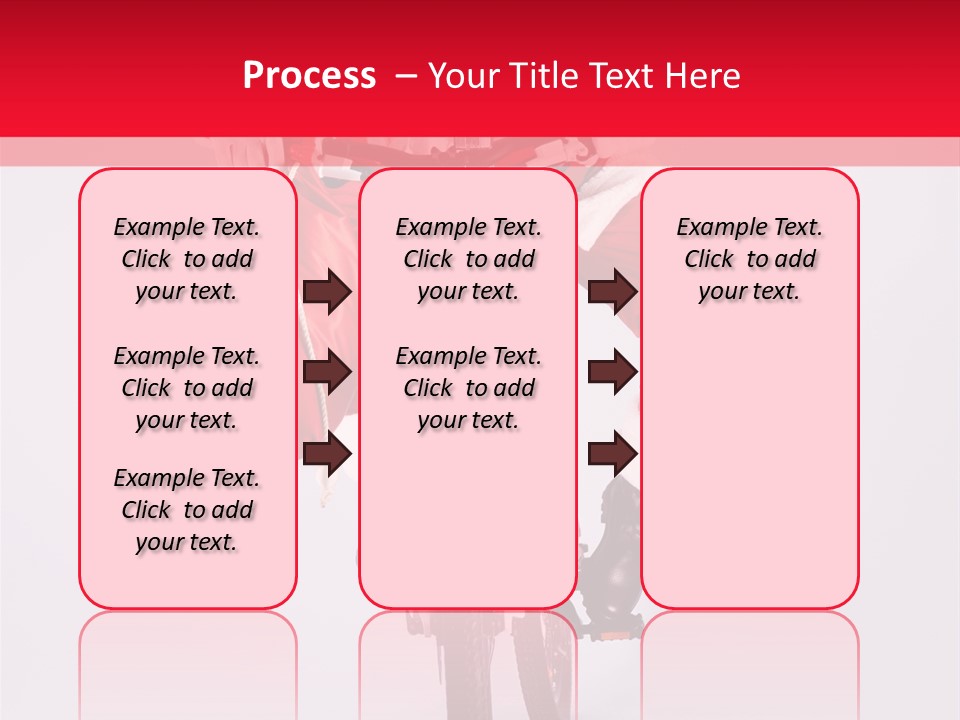 Process – Your Title Text Here

Example Text. Click to add your text.

Example Text. Click to add your text.

Example Text. Click to add your text.

Example Text. Click to add your text.

Example Text. Click to add your text.

Example Text. Click to add your text.